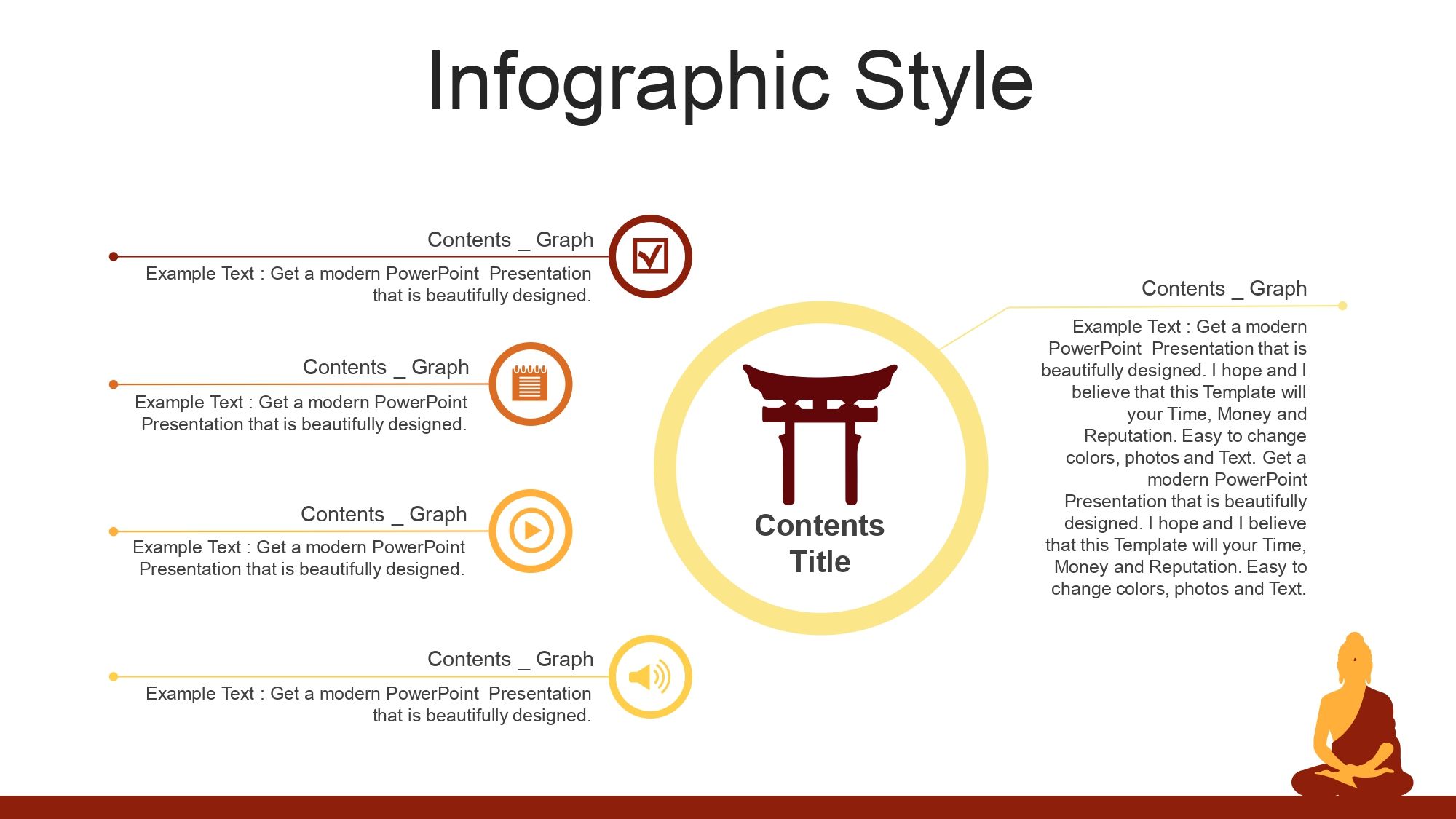 Infographic Style

Contents _ Graph

Example Text : Get a modern PowerPoint Presentation that is beautifully designed.

Contents _ Graph

Example Text : Get a modern PowerPoint Presentation that is beautifully designed.

Contents _ Graph

Example Text : Get a modern PowerPoint Presentation that is beautifully designed.

Contents _ Graph

Example Text : Get a modern PowerPoint Presentation that is beautifully designed.

Contents Title

Contents _ Graph

Example Text : Get a modern PowerPoint Presentation that is beautifully designed. I hope and I believe that this Template will your Time, Money and Reputation. Easy to change colors, photos and Text. Get a modern PowerPoint Presentation that is beautifully designed. I hope and I believe that this Template will your Time, Money and Reputation. Easy to change colors, photos and Text.